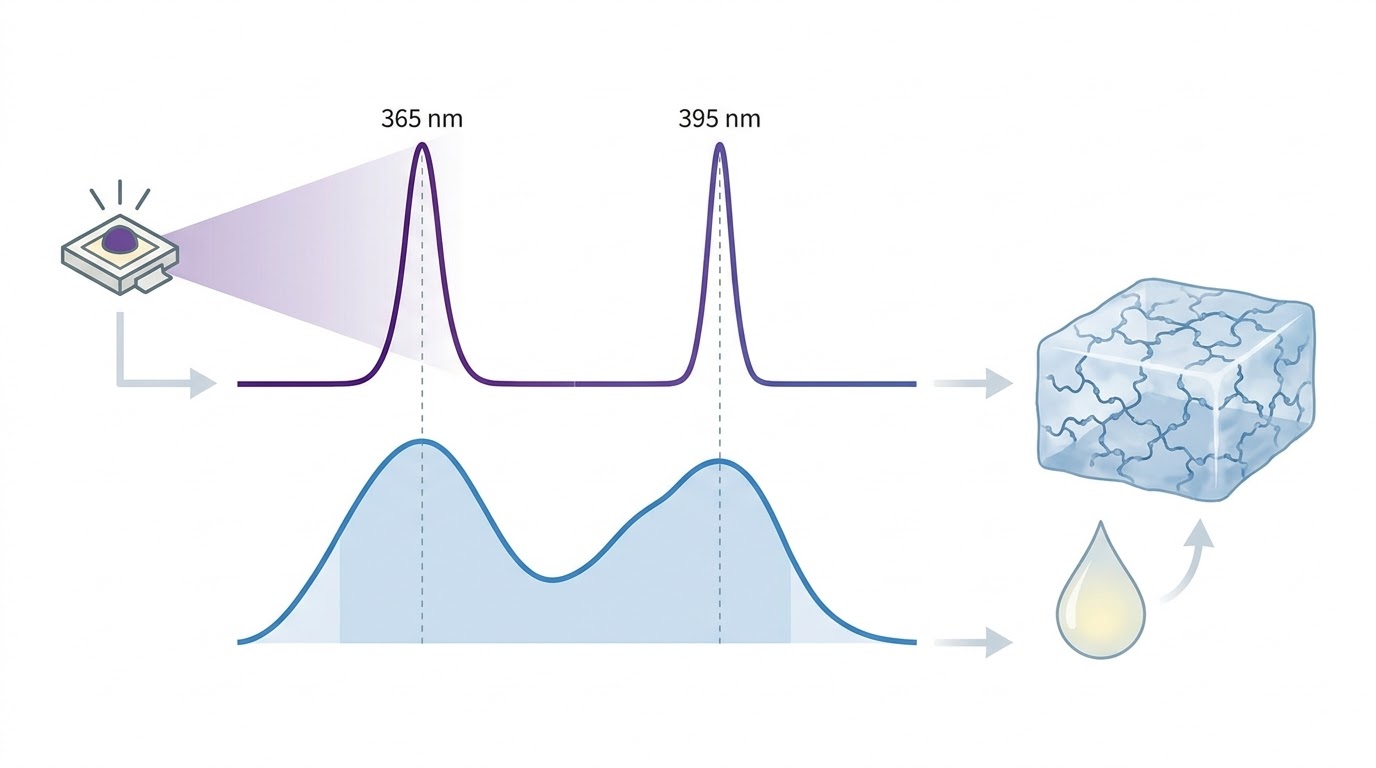 365 nm
395 nm